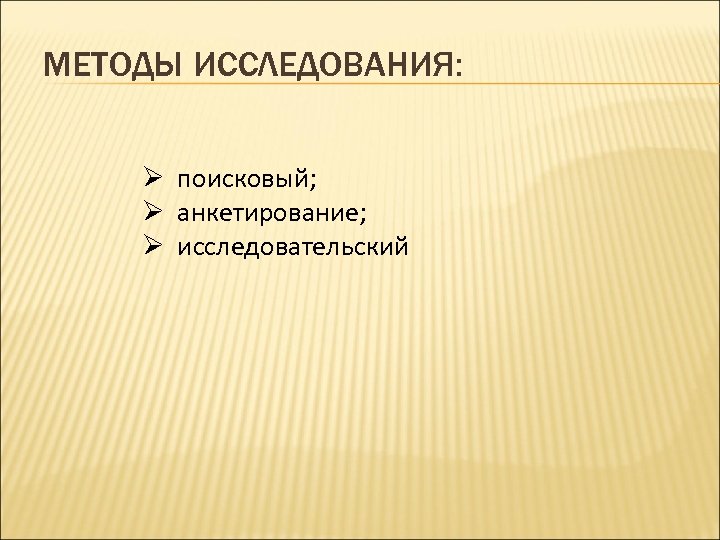 МЕТОДЫ ИССЛЕДОВАНИЯ:

➢ поисковый;
➢ анкетирование;
➢ исследовательский